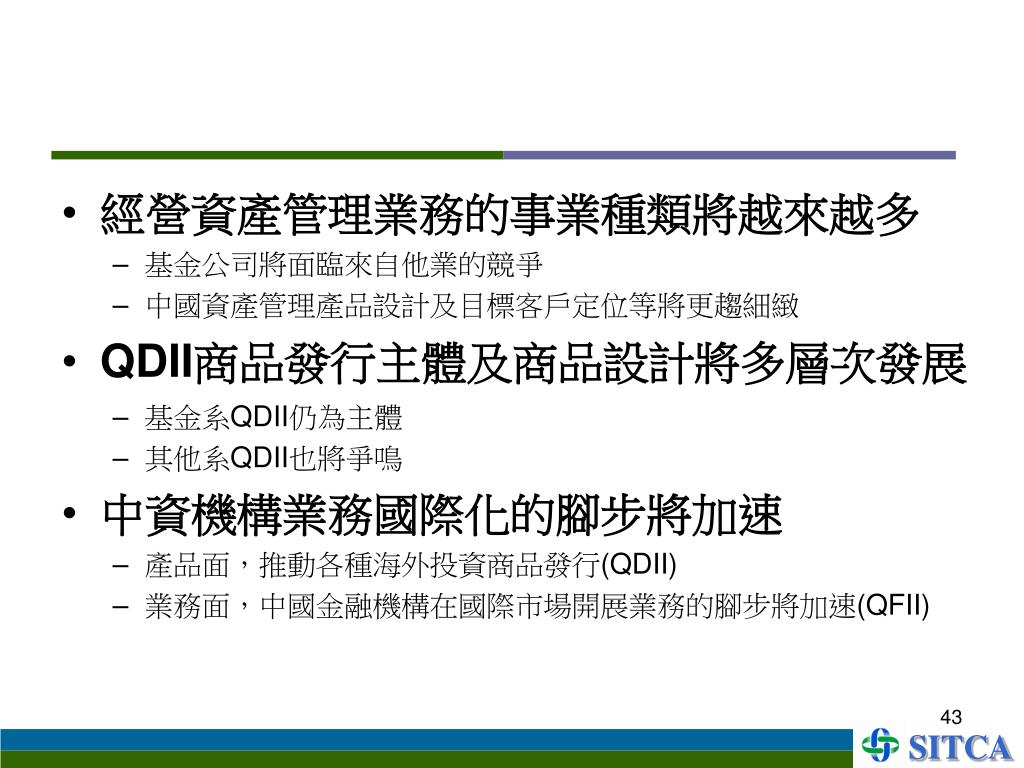 • 經營資產管理業務的事業種類將越來越多
– 基金公司將面臨來自他業的競爭
– 中國資產管理產品設計及目標客戶定位等將更趨細緻

• QDII商品發行主體及商品設計將多層次發展
– 基金系QDII仍為主體
– 其他系QDII也將爭鳴

• 中資機構業務國際化的腳步將加速
– 產品面，推動各種海外投資商品發行(QDII)
– 業務面，中國金融機構在國際市場開展業務的腳步將加速(QFII)

43

SITCA